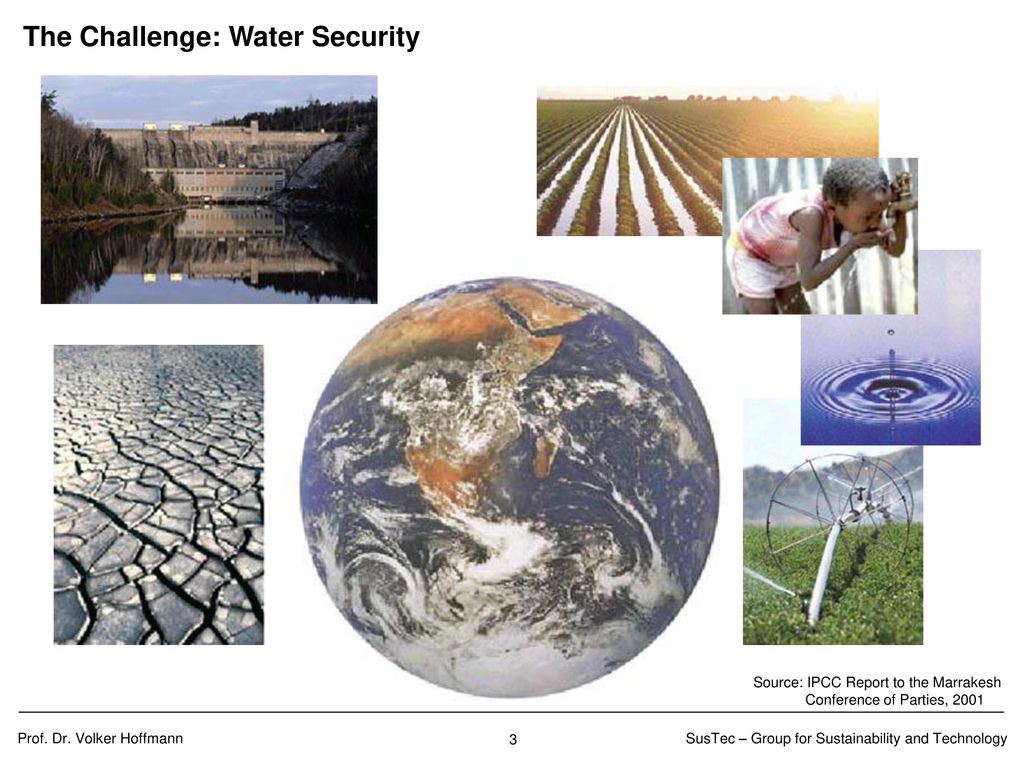 The Challenge: Water Security

Source: IPCC Report to the Marrakesh Conference of Parties, 2001

Prof. Dr. Volker Hoffmann

3

SusTec – Group for Sustainability and Technology